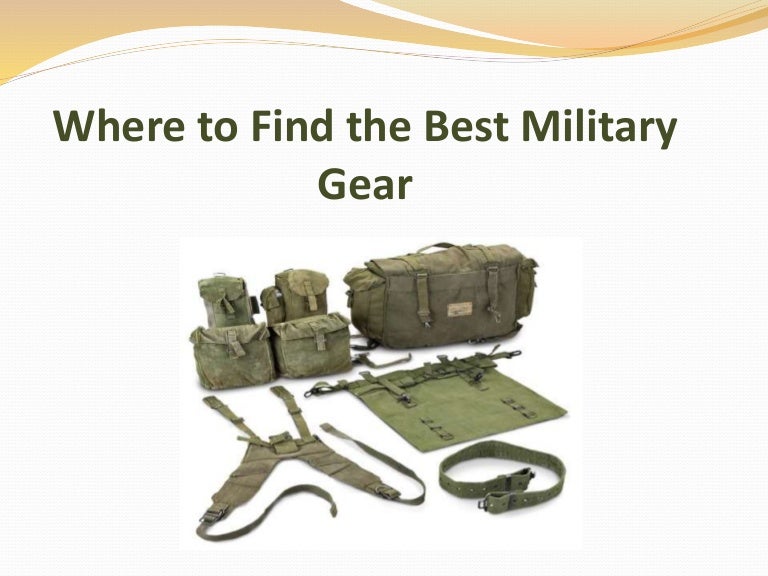 Where to Find the Best Military Gear